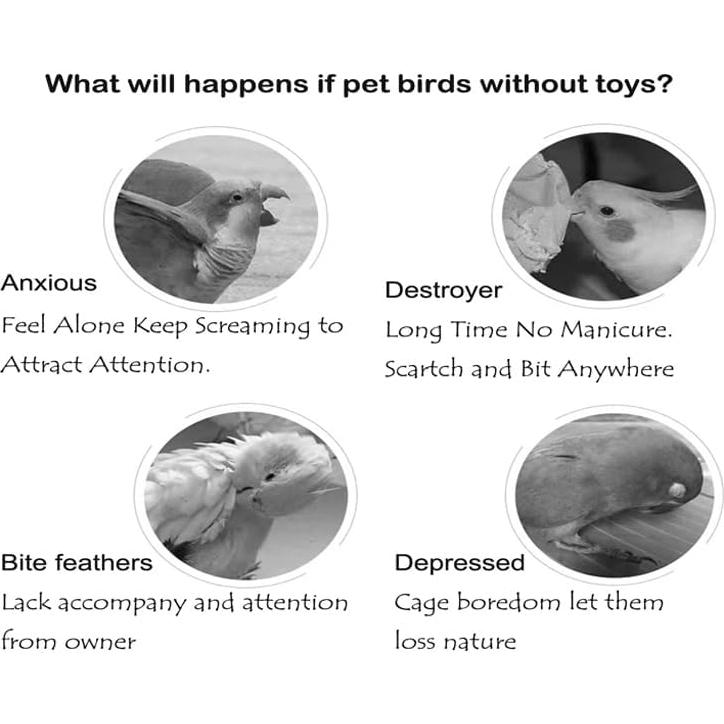 What will happens if pet birds without toys?

Anxious
Feel Alone Keep Screaming to Attract Attention.

Destroyer
Long Time No Manicure.
Scartch and Bit Anywhere

Bite feathers
Lack accompany and attention from owner

Depressed
Cage boredom let them loss nature